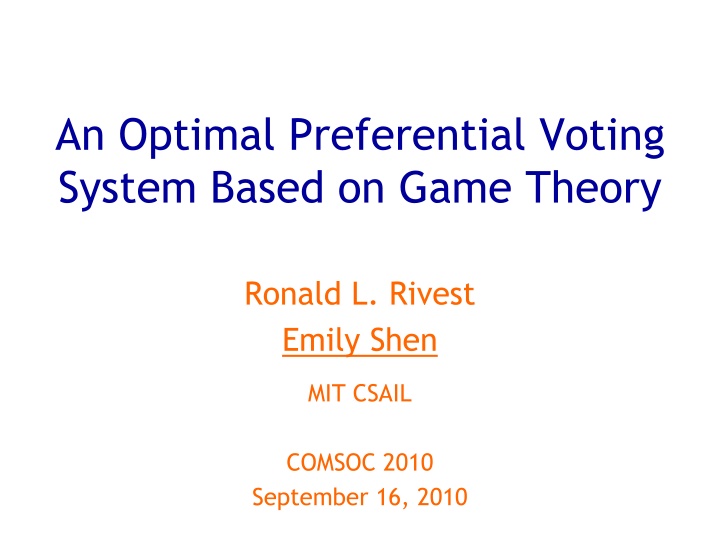 An Optimal Preferential Voting System Based on Game Theory

Ronald L. Rivest
Emily Shen

MIT CSAIL

COMSOC 2010
September 16, 2010